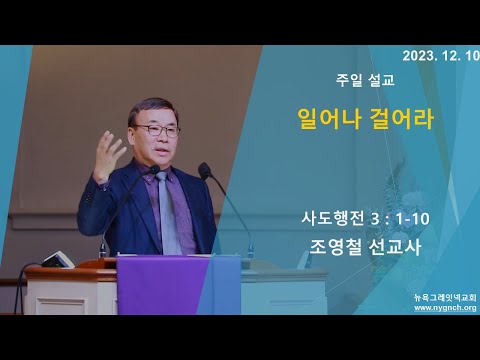 2023. 12. 10

주일 설교

일어나 걸어라

사도행전 3 : 1-10

조영철 선교사

뉴욕그레잇넥교회
www.nygnch.org